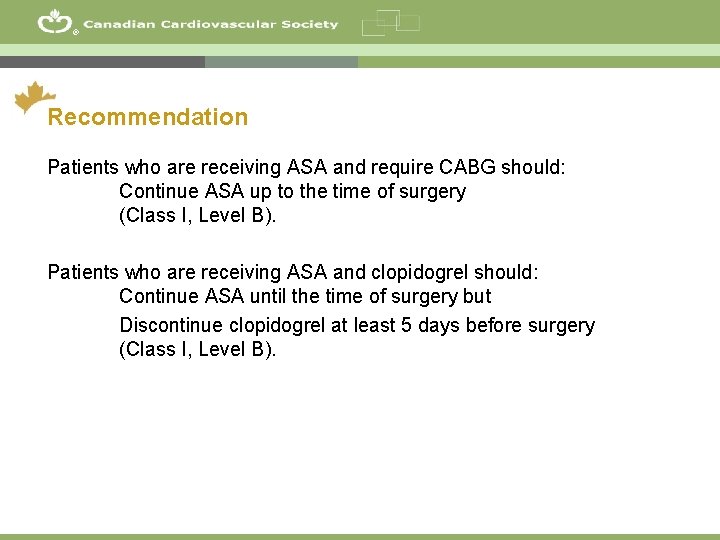 Canadian Cardiovascular Society

Recommendation

Patients who are receiving ASA and require CABG should:
Continue ASA up to the time of surgery
(Class I, Level B).

Patients who are receiving ASA and clopidogrel should:
Continue ASA until the time of surgery but
Discontinue clopidogrel at least 5 days before surgery
(Class I, Level B).